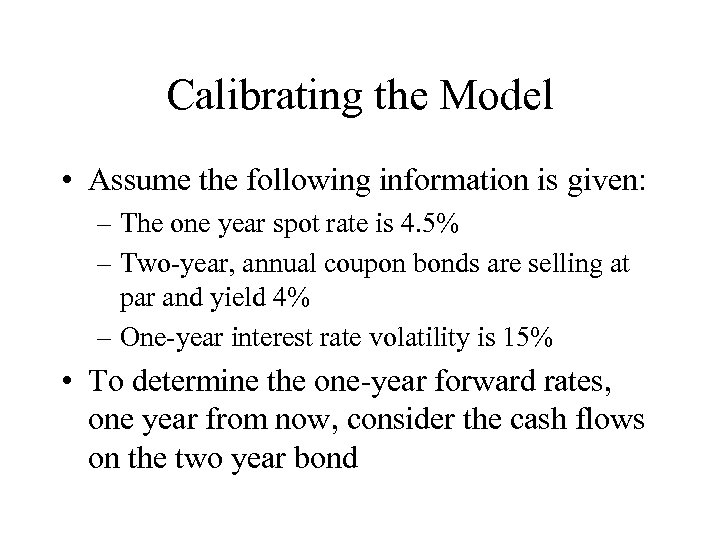 Calibrating the Model

• Assume the following information is given:
– The one year spot rate is 4.5%
– Two-year, annual coupon bonds are selling at par and yield 4%
– One-year interest rate volatility is 15%

• To determine the one-year forward rates, one year from now, consider the cash flows on the two year bond